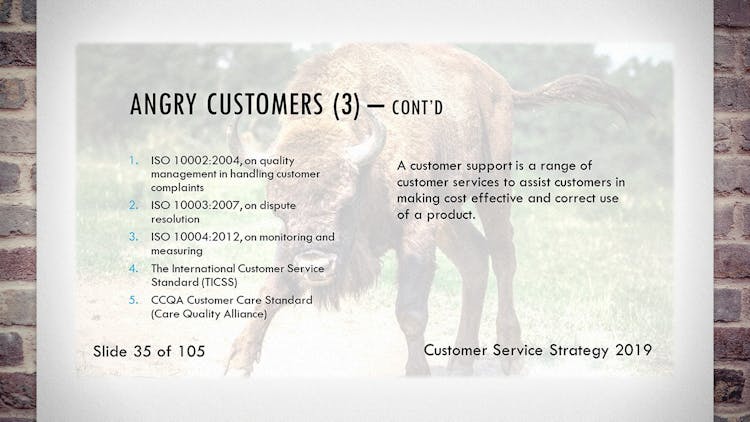 ANGRY CUSTOMERS (3) – CONT'D

1. ISO 10002:2004, on quality management in handling customer complaints
2. ISO 10003:2007, on dispute resolution
3. ISO 10004:2012, on monitoring and measuring
4. The International Customer Service Standard (TICSS)
5. CCQA Customer Care Standard (Care Quality Alliance)

A customer support is a range of customer services to assist customers in making cost effective and correct use of a product.

Slide 35 of 105

Customer Service Strategy 2019